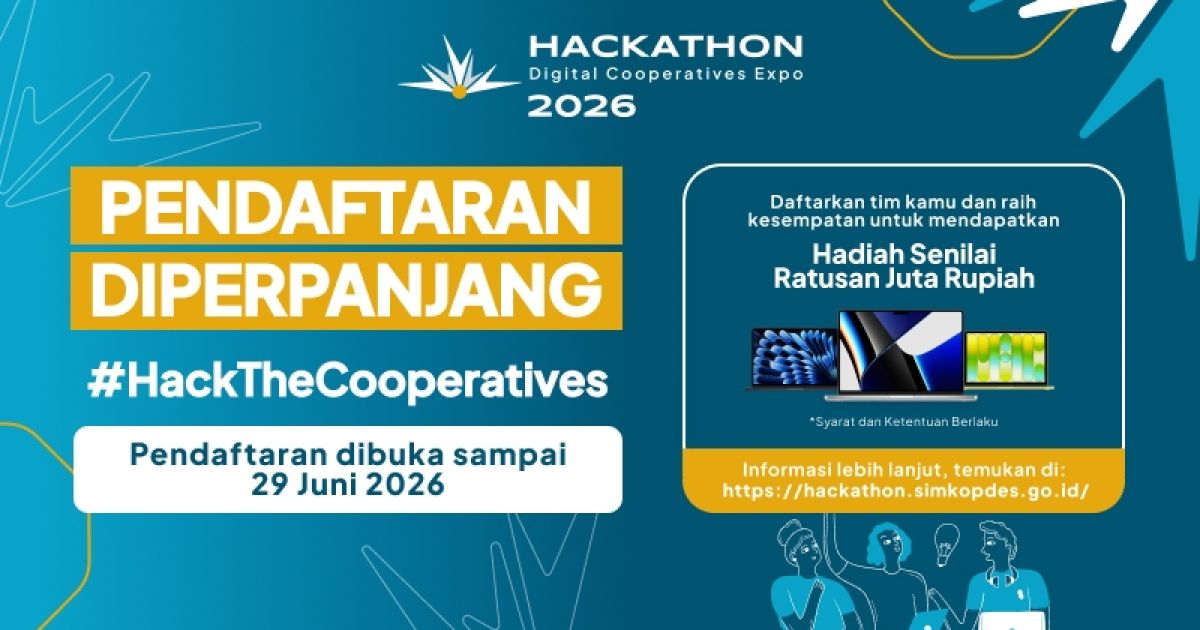 HACKATHON
Digital Cooperatives Expo
2026

PENDAFTARAN DIPERPANJANG

#HackTheCooperatives

Pendaftaran dibuka sampai 29 Juni 2026

Daftarkan tim kamu dan raih kesempatan untuk mendapatkan

Hadiah Senilai Ratusan Juta Rupiah

*Syarat dan Ketentuan Berlaku

Informasi lebih lanjut, temukan di: https://hackathon.simkopdes.go.id/